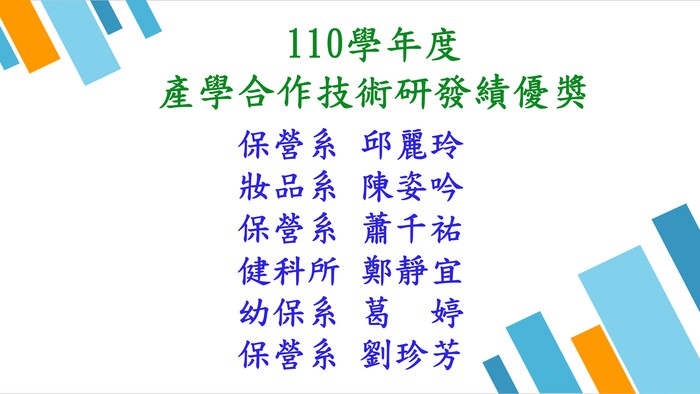 110學年度
產學合作技術研發績優獎

保營系 邱麗玲
妝品系 陳姿吟
保營系 蕭千祐
健科所 鄭靜宜
幼保系 葛 婷
保營系 劉珍芳